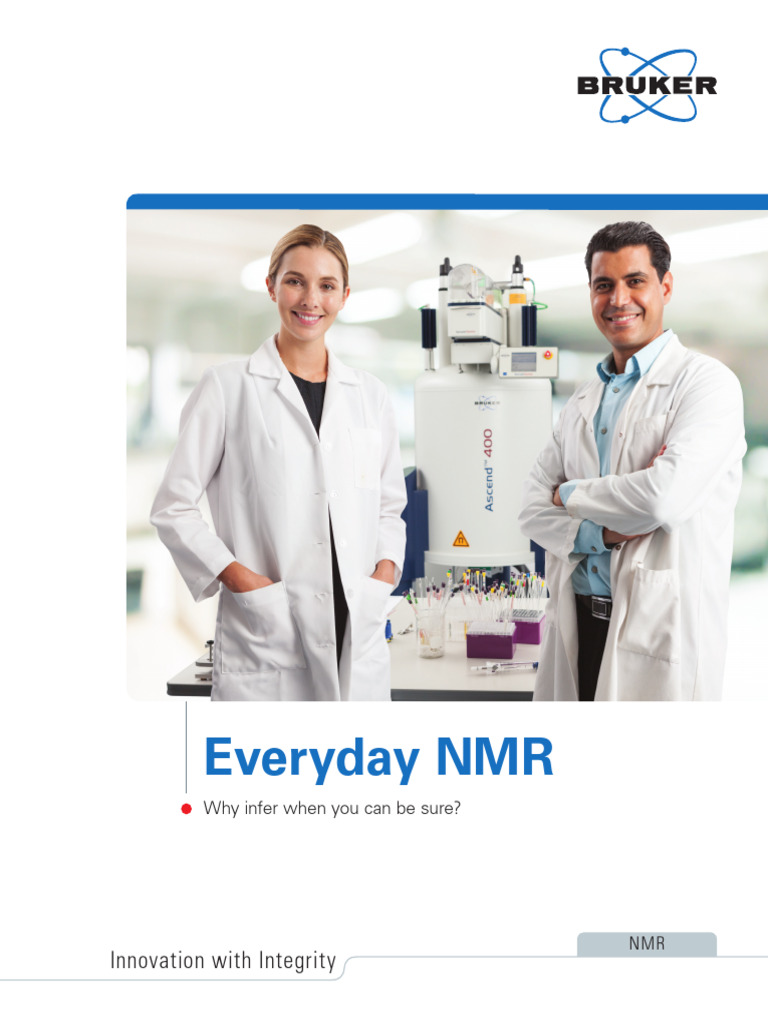 BRUKER

BRUKER

Ascend™ 400

Everyday NMR

Why infer when you can be sure?

Innovation with Integrity

NMR